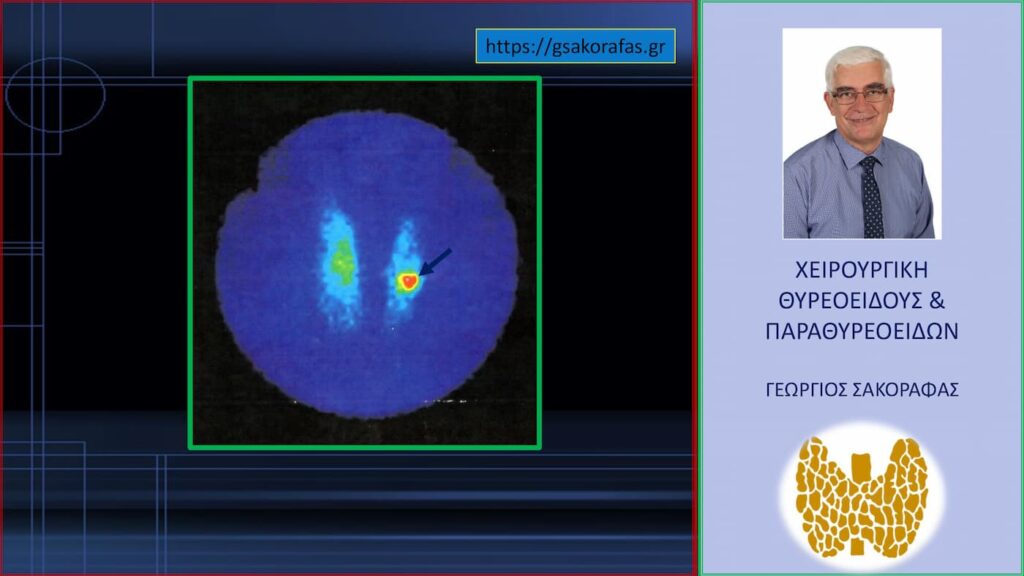 https://gsakorafas.gr

ΧΕΙΡΟΥΡΓΙΚΗ ΘΥΡΕΟΕΙΔΟΥΣ & ΠΑΡΑΘΥΡΕΟΕΙΔΩΝ

ΓΕΩΡΓΙΟΣ ΣΑΚΟΡΑΦΑΣ